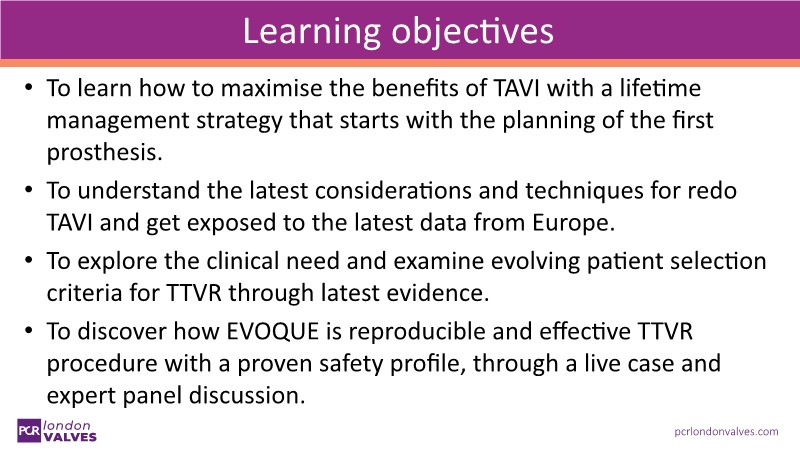 Learning objectives

• To learn how to maximise the benefits of TAVI with a lifetime management strategy that starts with the planning of the first prosthesis.

• To understand the latest considerations and techniques for redo TAVI and get exposed to the latest data from Europe.

• To explore the clinical need and examine evolving patient selection criteria for TTVR through latest evidence.

• To discover how EVOQUE is reproducible and effective TTVR procedure with a proven safety profile, through a live case and expert panel discussion.

PCR london VALVES

pcrlondonvalves.com